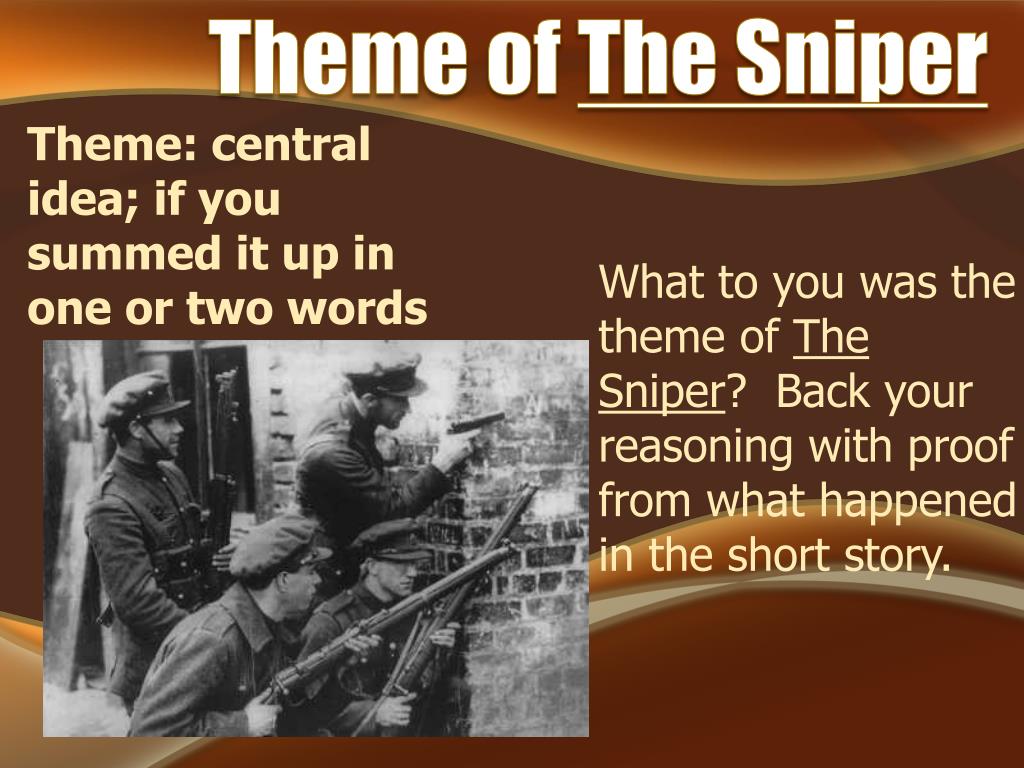 Theme of The Sniper

Theme: central idea; if you summed it up in one or two words

What to you was the theme of The Sniper? Back your reasoning with proof from what happened in the short story.